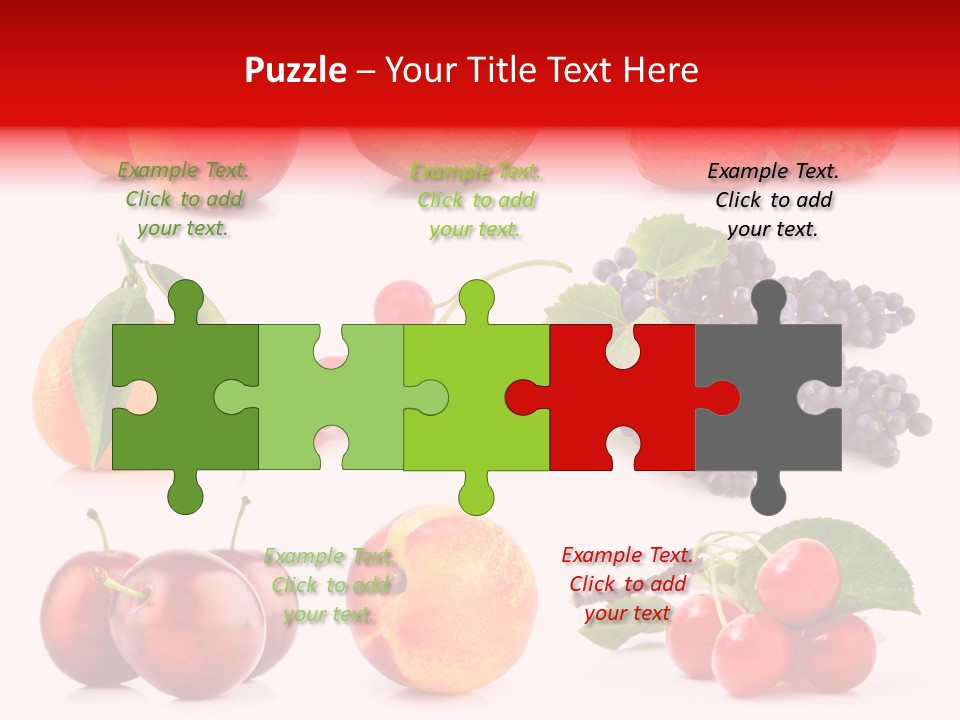 Puzzle – Your Title Text Here

Example Text. Click to add your text.

Example Text. Click to add your text.

Example Text. Click to add your text.

Example Text. Click to add your text.

Example Text. Click to add your text